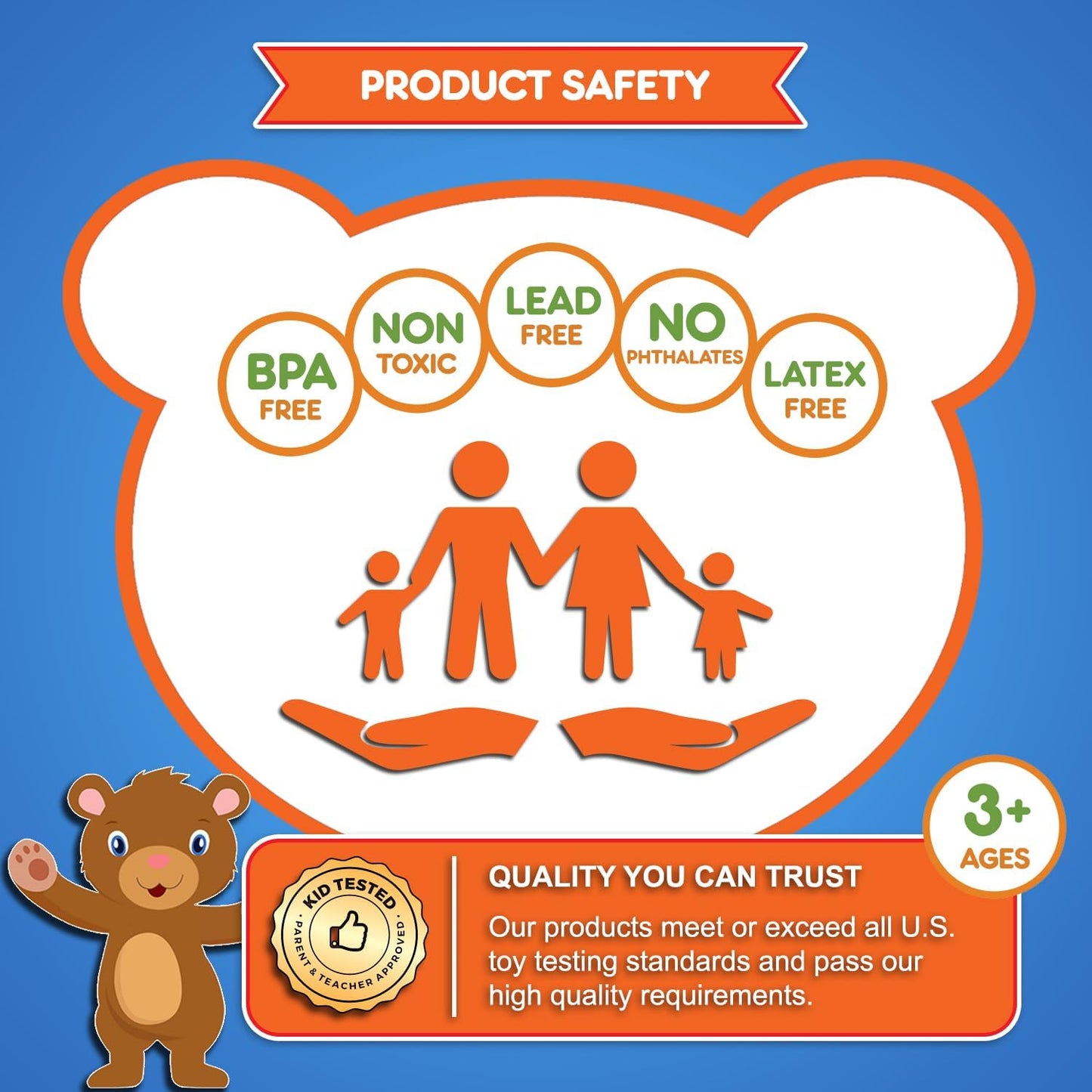 PRODUCT SAFETY

BPA FREE

NON TOXIC

LEAD FREE

NO PHTHALATES

LATEX FREE

3+ AGES

KID TESTED
PARENT & TEACHER APPROVED

QUALITY YOU CAN TRUST

Our products meet or exceed all U.S. toy testing standards and pass our high quality requirements.